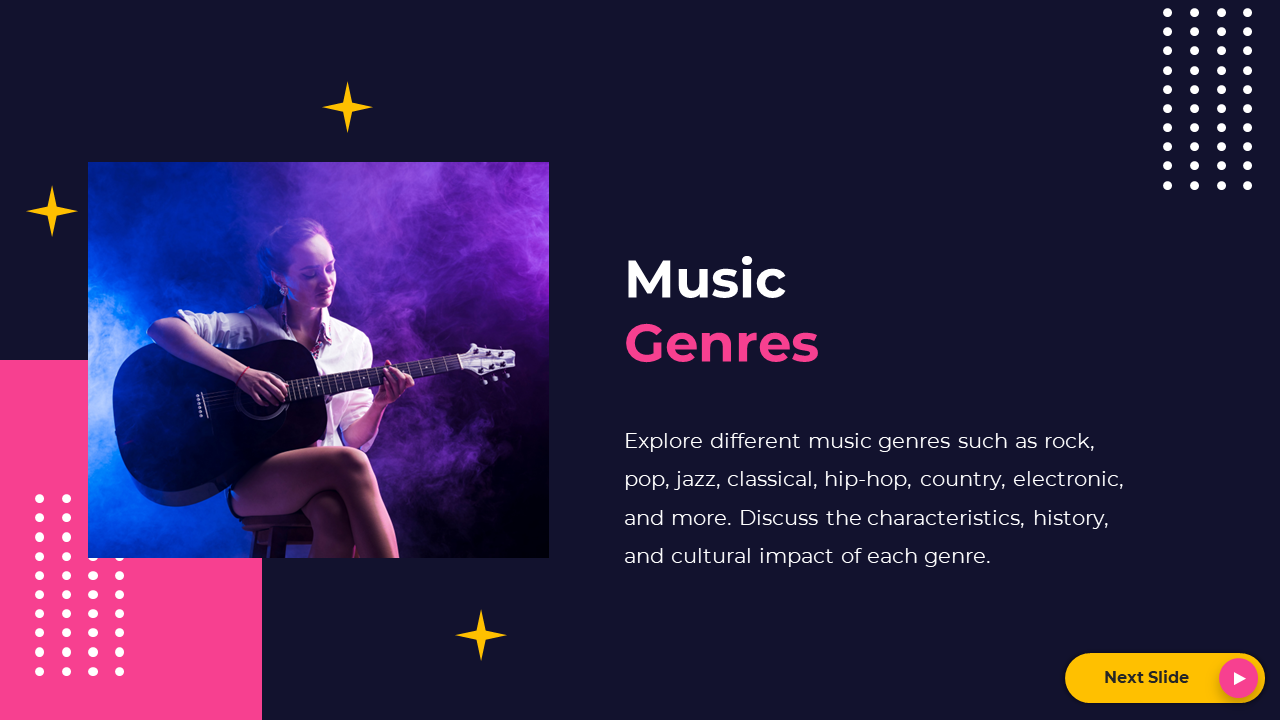 Music
Genres

Explore different music genres such as rock, pop, jazz, classical, hip-hop, country, electronic, and more. Discuss the characteristics, history, and cultural impact of each genre.

Next Slide